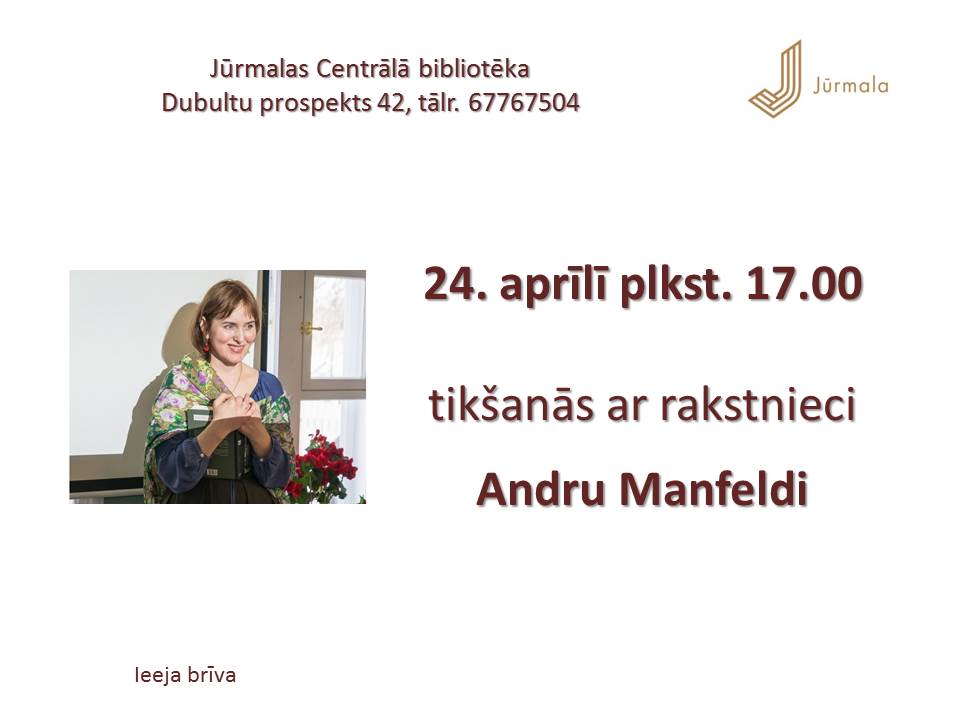 Jūrmalas Centrālā bibliotēka
Dubultu prospekts 42, tālr. 67767504

Jūrmala

24. aprīlī plkst. 17.00

tikšanās ar rakstnieci

Andru Manfeldi

Ieeja brīva